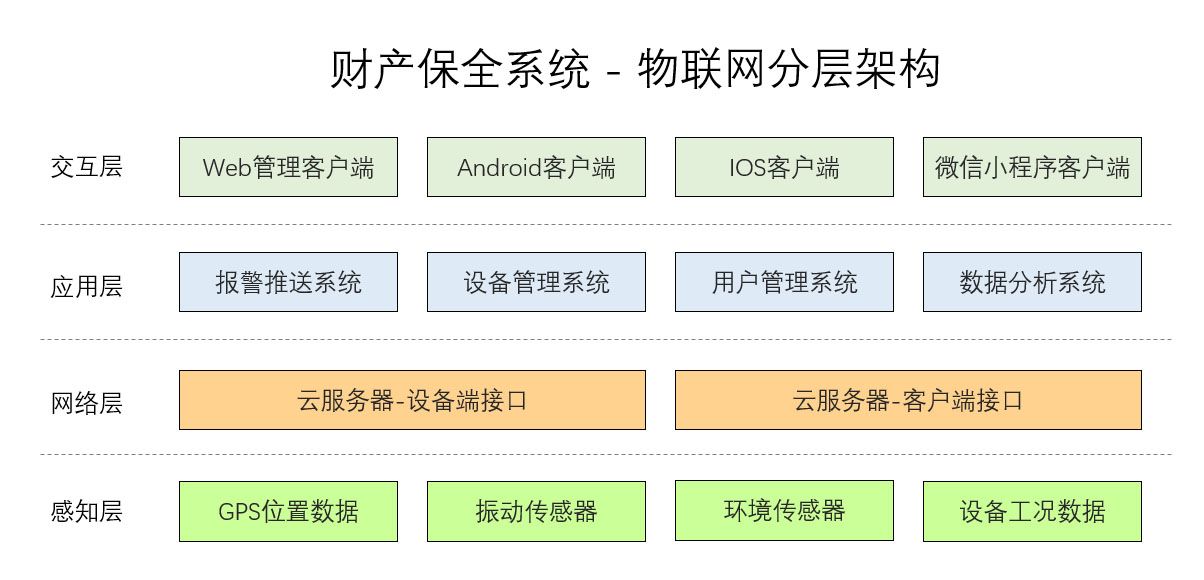 财产保全系统 - 物联网分层架构

交互层
Web管理客户端
Android客户端
IOS客户端
微信小程序客户端

应用层
报警推送系统
设备管理系统
用户管理系统
数据分析系统

网络层
云服务器-设备端接口
云服务器-客户端接口

感知层
GPS位置数据
振动传感器
环境传感器
设备工况数据